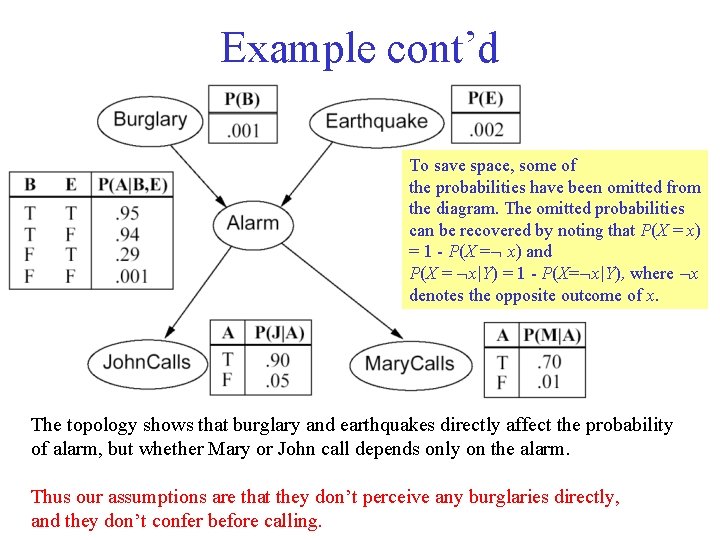 Example cont'd

Burglary

| P(B) |
|---|
| .001 |

Earthquake

| P(E) |
|---|
| .002 |

| B | E | P(A\|B,E) |
|---|---|---|
| T | T | .95 |
| T | F | .94 |
| F | T | .29 |
| F | F | .001 |

Alarm

To save space, some of the probabilities have been omitted from the diagram. The omitted probabilities can be recovered by noting that $P(X = x) = 1 - P(X = \neg x)$ and $P(X = \neg x|Y) = 1 - P(X = \neg x|Y)$, where $\neg x$ denotes the opposite outcome of $x$.

JohnCalls

| A | P(J\|A) |
|---|---|
| T | .90 |
| F | .05 |

MaryCalls

| A | P(M\|A) |
|---|---|
| T | .70 |
| F | .01 |

The topology shows that burglary and earthquakes directly affect the probability of alarm, but whether Mary or John call depends only on the alarm.

Thus our assumptions are that they don't perceive any burglaries directly, and they don't confer before calling.